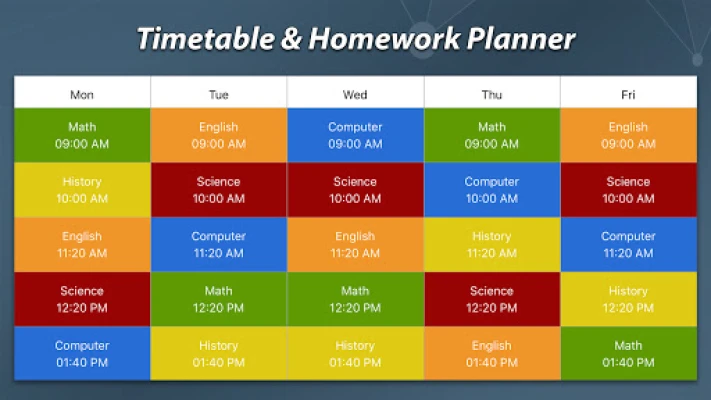 Timetable & Homework Planner

| Mon | Tue | Wed | Thu | Fri |
|---|---|---|---|---|
| Math 09:00 AM | English 09:00 AM | Computer 09:00 AM | Math 09:00 AM | English 09:00 AM |
| History 10:00 AM | Science 10:00 AM | Science 10:00 AM | Computer 10:00 AM | Science 10:00 AM |
| English 11:20 AM | Computer 11:20 AM | English 11:20 AM | History 11:20 AM | Computer 11:20 AM |
| Science 12:20 PM | Math 12:20 PM | Math 12:20 PM | Science 12:20 PM | History 12:20 PM |
| Computer 01:40 PM | History 01:40 PM | History 01:40 PM | English 01:40 PM | Math 01:40 PM |